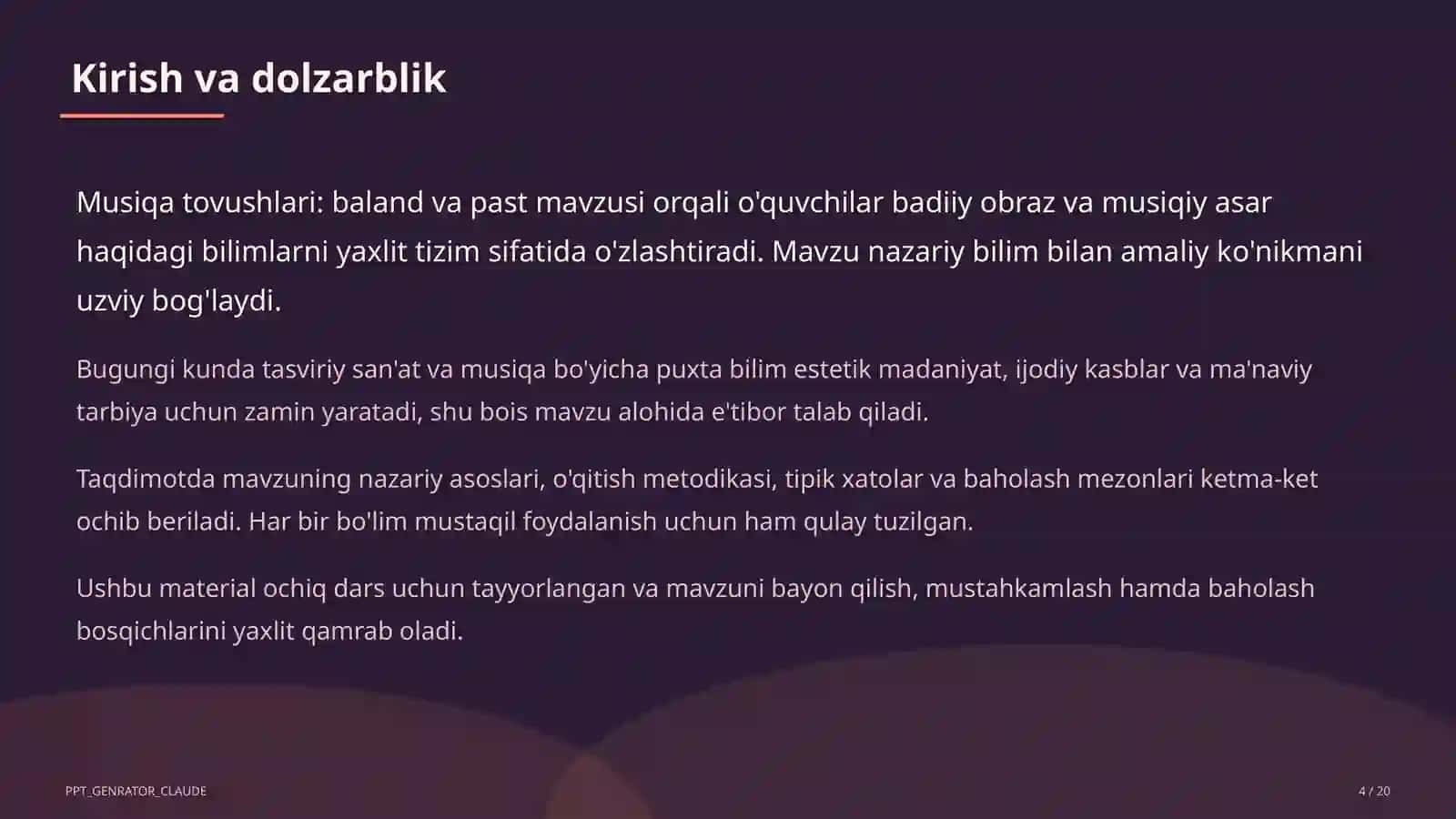 Kirish va dolzarblik

Musiqa tovushlari: baland va past mavzusi orqali o'quvchilar badiiy obraz va musiqiy asar haqidagi bilimlarni yaxlit tizim sifatida o'zlashtiradi. Mavzu nazariy bilim bilan amaliy ko'nikmani uzviy bog'laydi.

Bugungi kunda tasviriy san'at va musiqa bo'yicha puxta bilim estetik madaniyat, ijodiy kasblar va ma'naviy tarbiya uchun zamin yaratadi, shu bois mavzu alohida e'tibor talab qiladi.

Taqdimotda mavzuning nazariy asoslari, o'qitish metodikasi, tipik xatolar va baholash mezonlari ketma-ket ochib beriladi. Har bir bo'lim mustaqil foydalanish uchun ham qulay tuzilgan.

Ushbu material ochiq dars uchun tayyorlangan va mavzuni bayon qilish, mustahkamlash hamda baholash bosqichlarini yaxlit qamrab oladi.

PPT_GENRATOR_CLAUDE

4 / 20